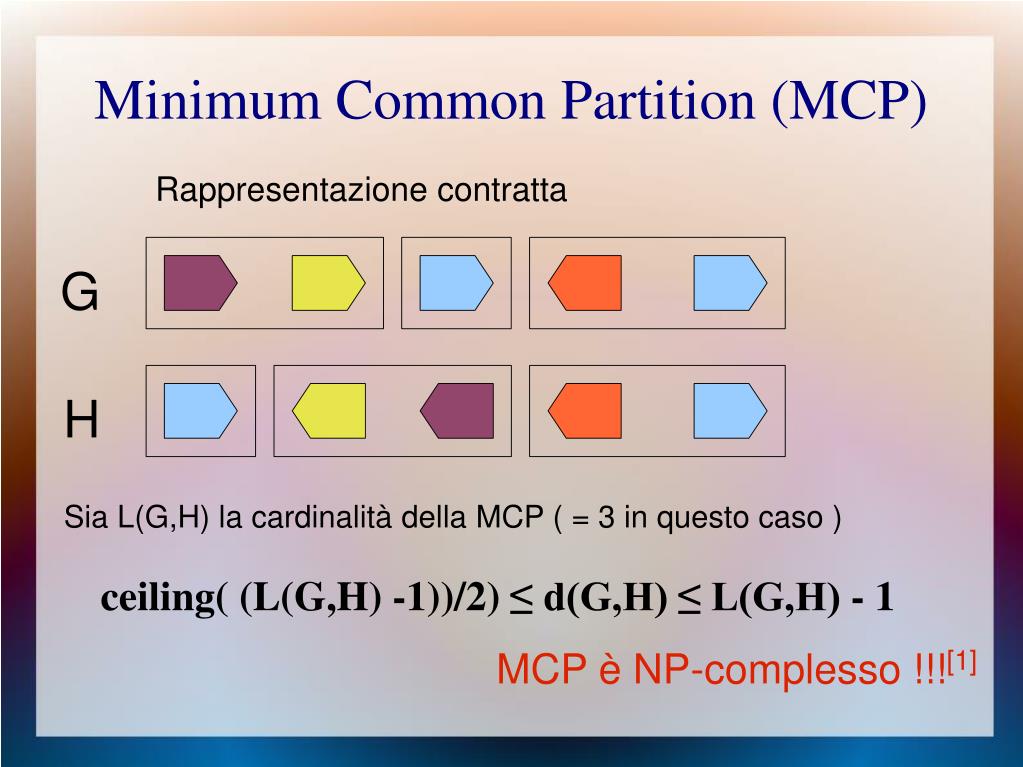 Minimum Common Partition (MCP)

Rappresentazione contratta

G

H

Sia L(G,H) la cardinalità della MCP ( = 3 in questo caso )

ceiling( (L(G,H) -1))/2) ≤ d(G,H) ≤ L(G,H) - 1

MCP è NP-complesso !!!$^{[1]}$